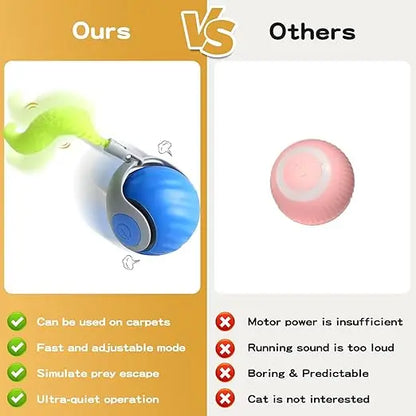 Ours

VS

Others

Can be used on carpets

Fast and adjustable mode

Simulate prey escape

Ultra-quiet operation

Motor power is insufficient

Running sound is too loud

Boring & Predictable

Cat is not interested